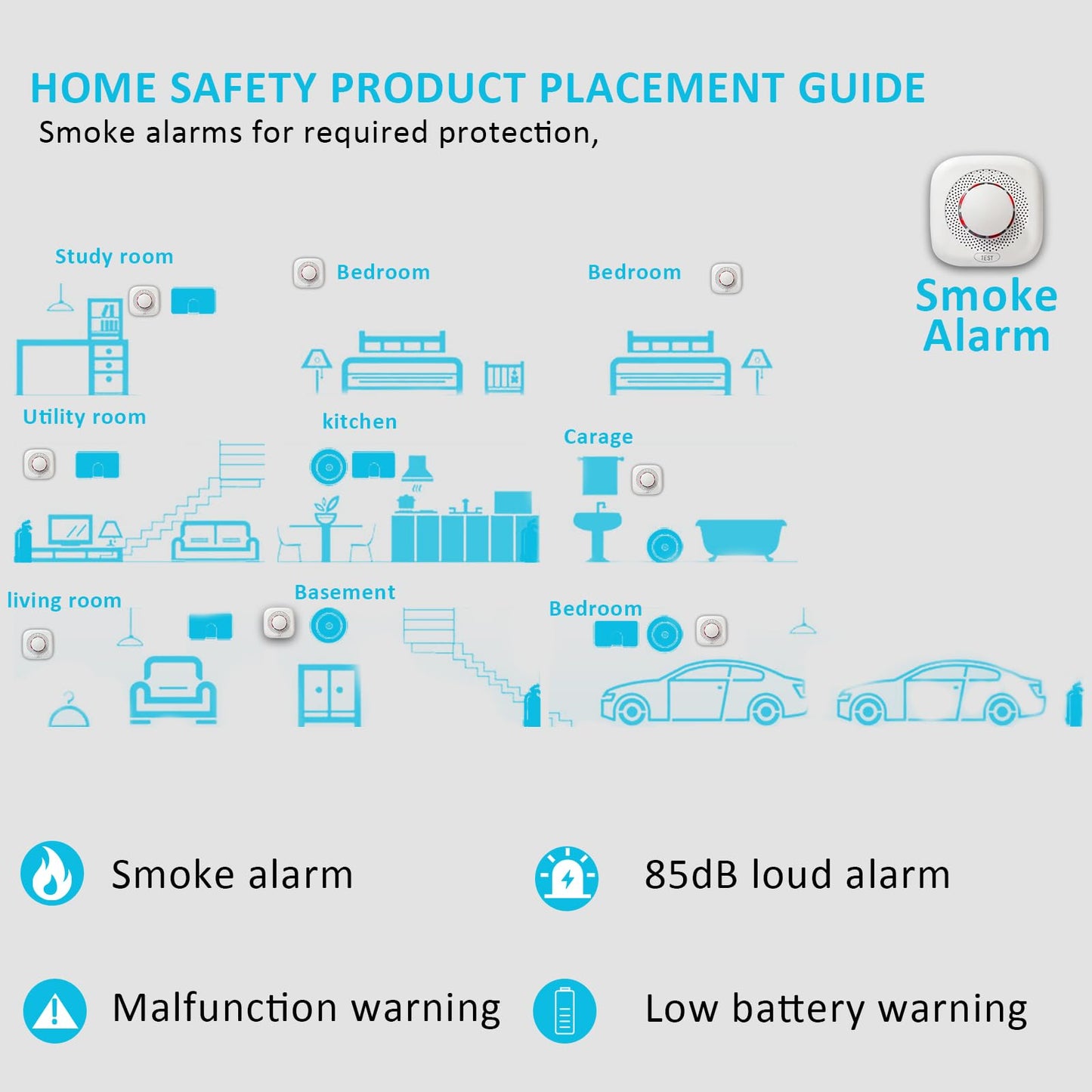 HOME SAFETY PRODUCT PLACEMENT GUIDE
Smoke alarms for required protection,

TEST

Smoke Alarm

Study room

Bedroom

Bedroom

Utility room

kitchen

Carage

living room

Basement

Bedroom

Smoke alarm

85dB loud alarm

Malfunction warning

Low battery warning